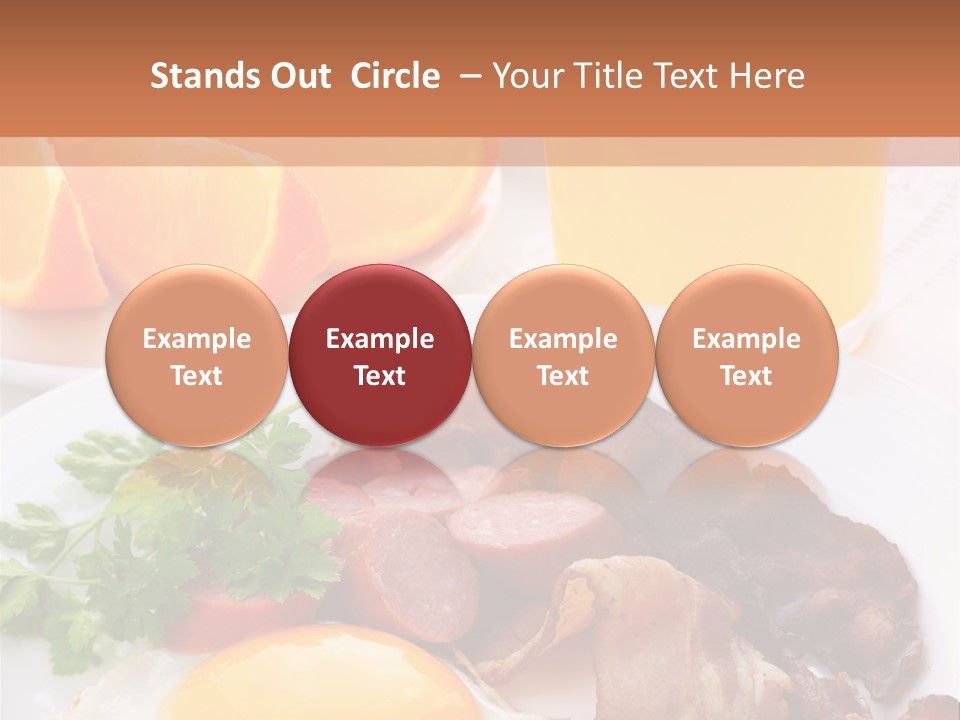 Stands Out Circle – Your Title Text Here

Example Text

Example Text

Example Text

Example Text